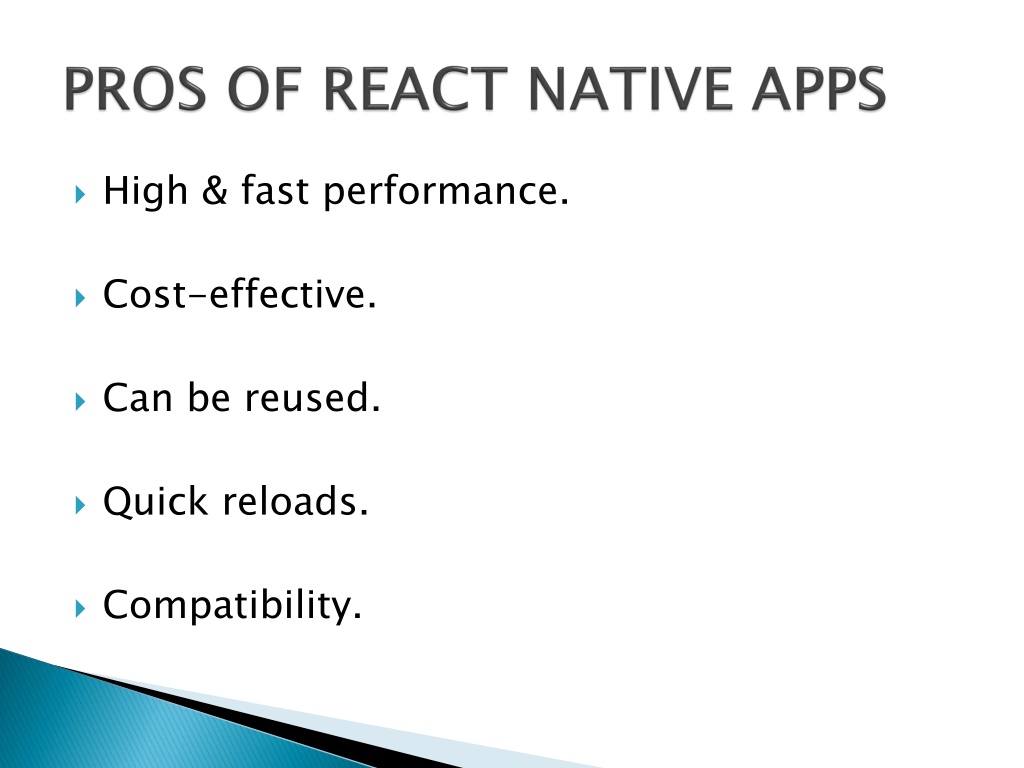 PROS OF REACT NATIVE APPS

High & fast performance.

Cost-effective.

Can be reused.

Quick reloads.

Compatibility.